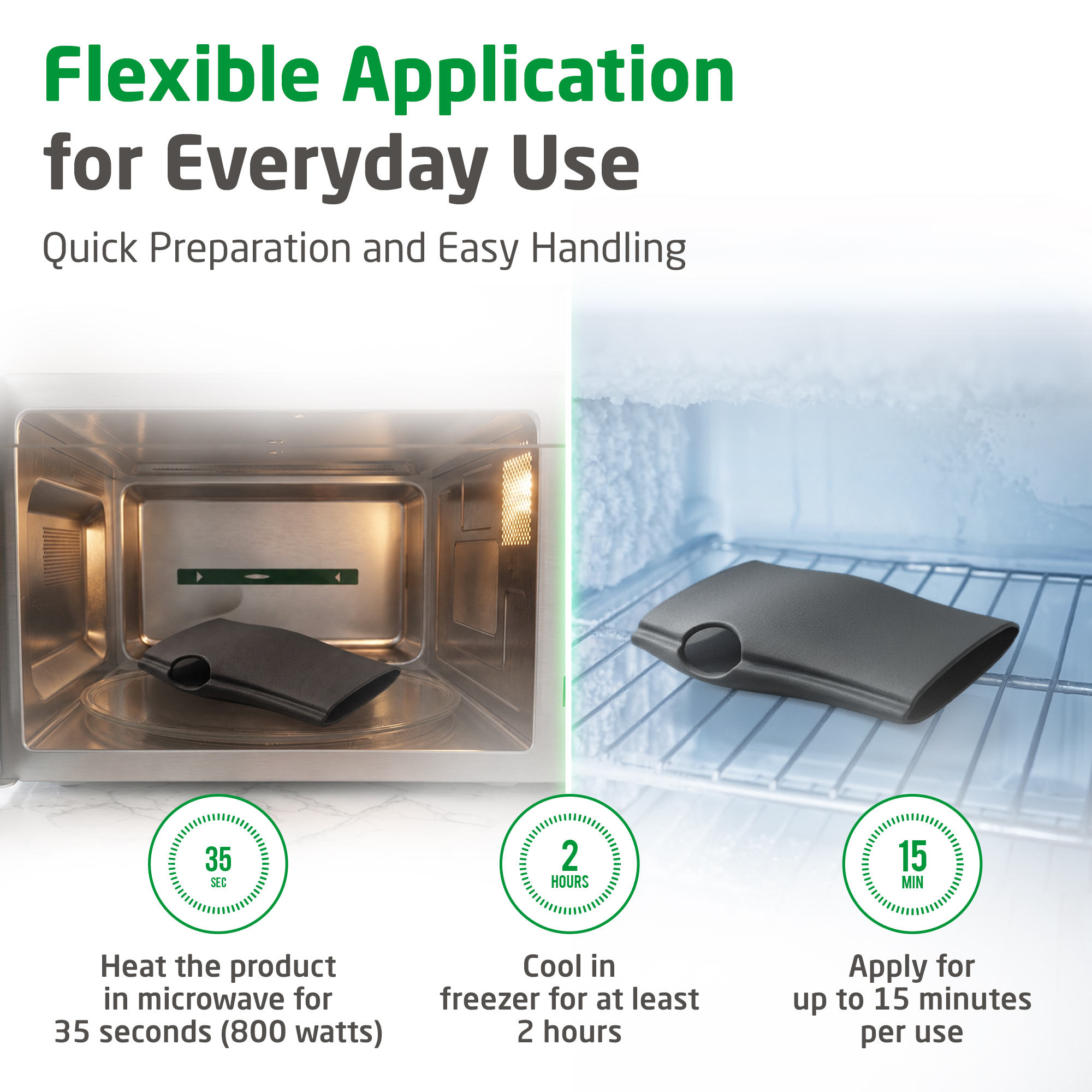 Flexible Application
for Everyday Use

Quick Preparation and Easy Handling

35
SEC

Heat the product in microwave for 35 seconds (800 watts)

2
HOURS

Cool in freezer for at least 2 hours

15
MIN

Apply for up to 15 minutes per use